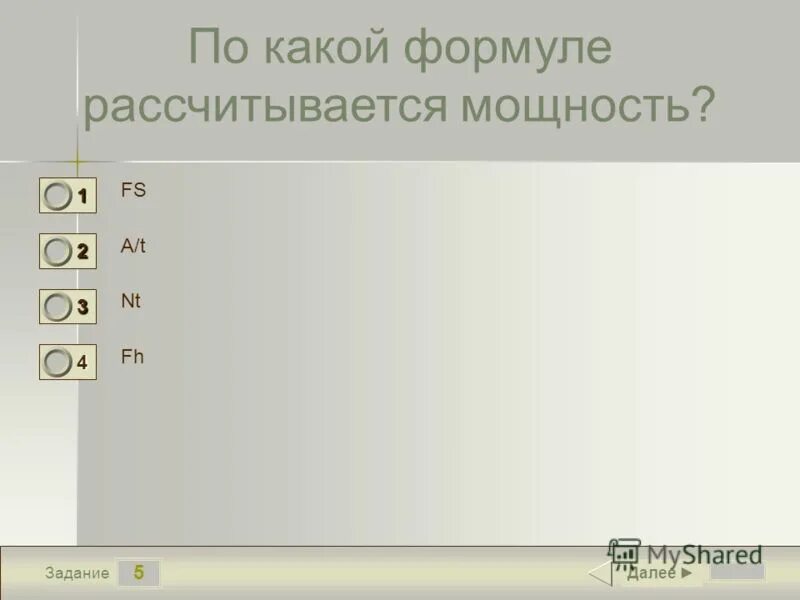 По какой формуле рассчитывается мощность?

1 FS

2 A/t

3 Nt

4 Fh

Задание 5

MyShared

Далее ►